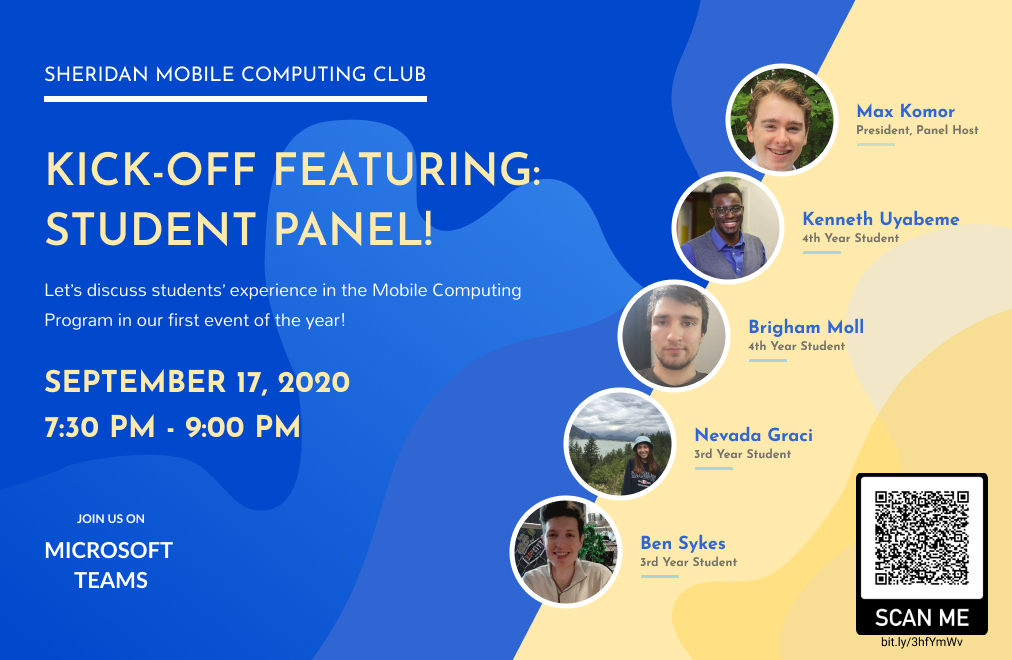 SHERIDAN MOBILE COMPUTING CLUB

KICK-OFF FEATURING: STUDENT PANEL!

Let's discuss students' experience in the Mobile Computing Program in our first event of the year!

SEPTEMBER 17, 2020

7:30 PM - 9:00 PM

JOIN US ON

MICROSOFT TEAMS

Max Komor
President, Panel Host

Kenneth Uyabeme
4th Year Student

Brigham Moll
4th Year Student

Nevada Graci
3rd Year Student

Ben Sykes
3rd Year Student

SCAN ME

bit.ly/3hfYmWv